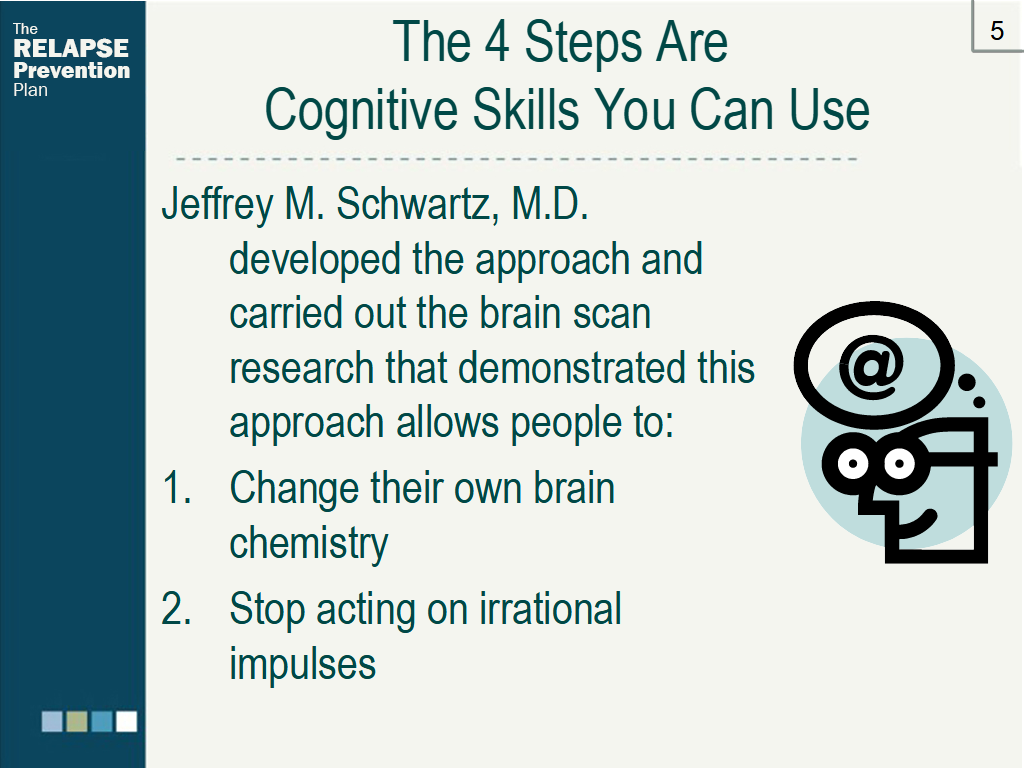 The
RELAPSE
Prevention
Plan

5

The 4 Steps Are
Cognitive Skills You Can Use

Jeffrey M. Schwartz, M.D. developed the approach and carried out the brain scan research that demonstrated this approach allows people to:

1. Change their own brain chemistry
2. Stop acting on irrational impulses

@